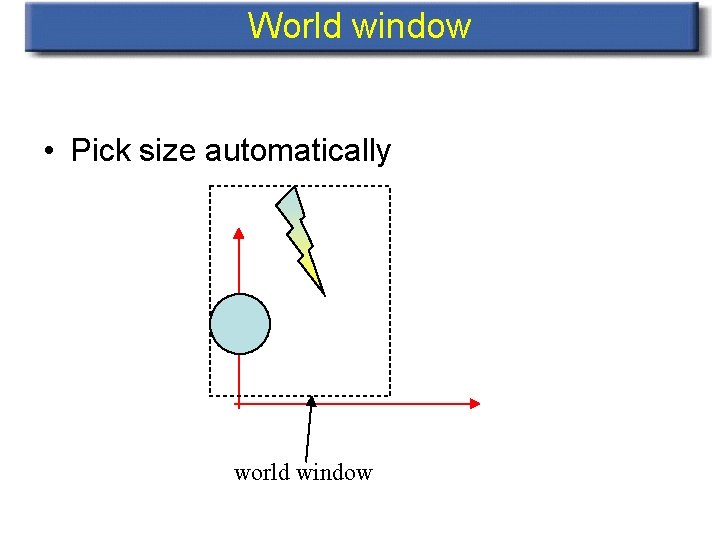 World window

• Pick size automatically

world window